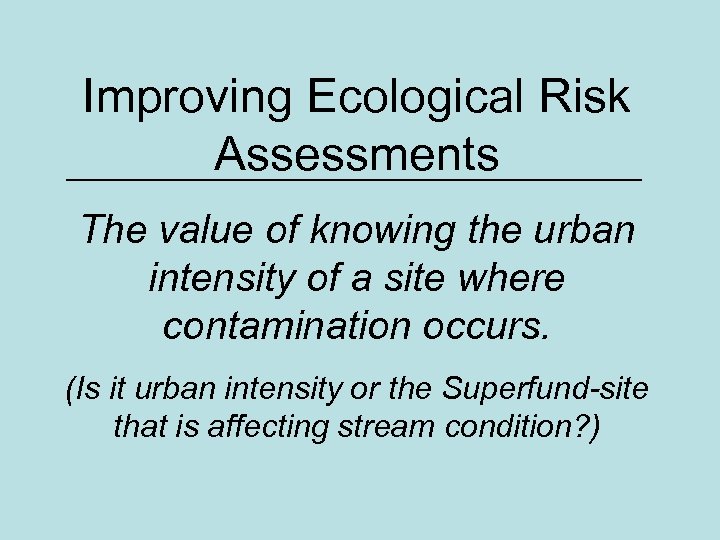 Improving Ecological Risk Assessments

The value of knowing the urban intensity of a site where contamination occurs.

(Is it urban intensity or the Superfund-site that is affecting stream condition?)